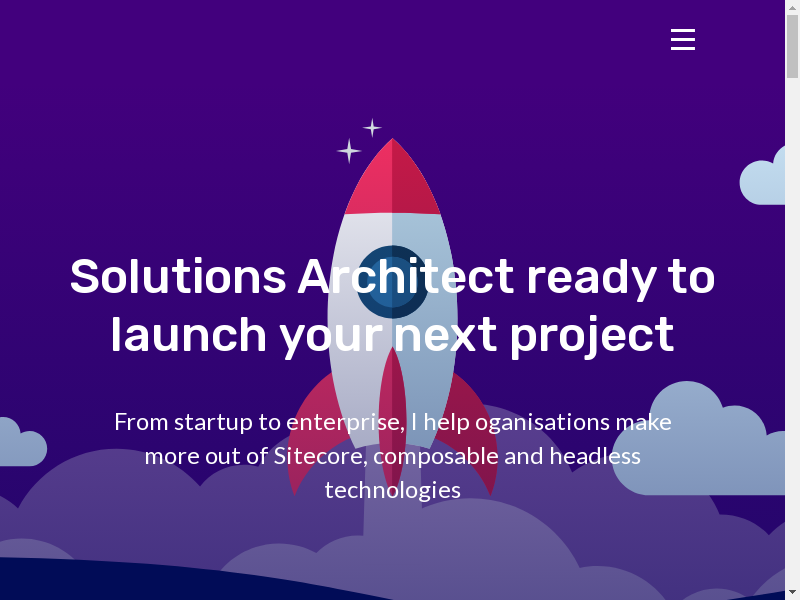 Solutions Architect ready to launch your next project

From startup to enterprise, I help oganisations make more out of Sitecore, composable and headless technologies